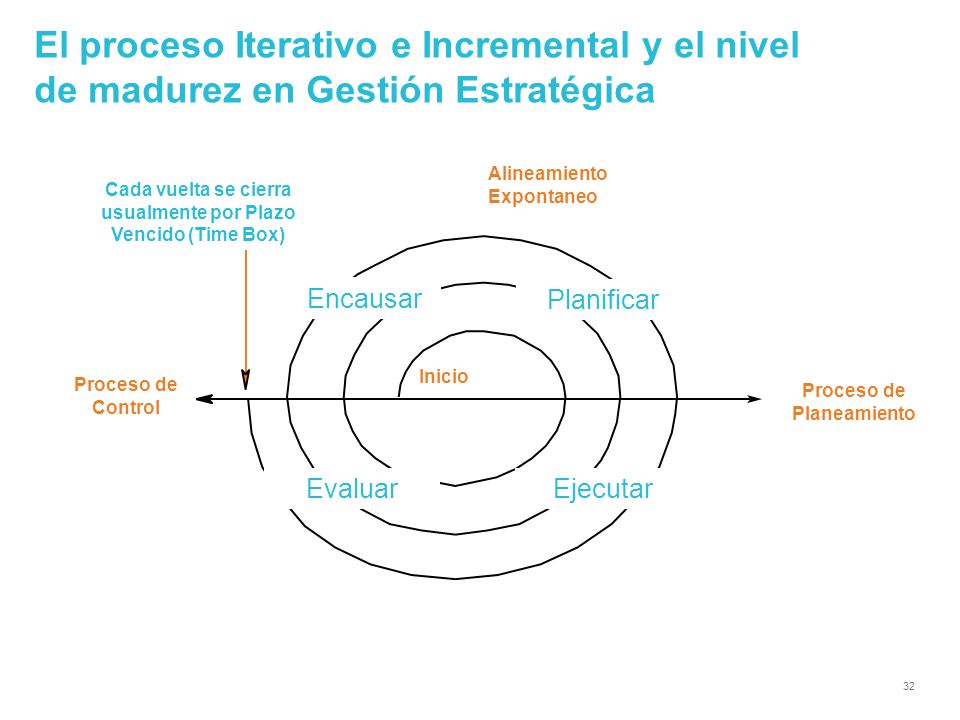 El proceso Iterativo e Incremental y el nivel de madurez en Gestión Estratégica

Cada vuelta se cierra usualmente por Plazo Vencido (Time Box)

Alineamiento Expontaneo

Encausar

Planificar

Inicio

Proceso de Control

Proceso de Planeamiento

Evaluar

Ejecutar

32